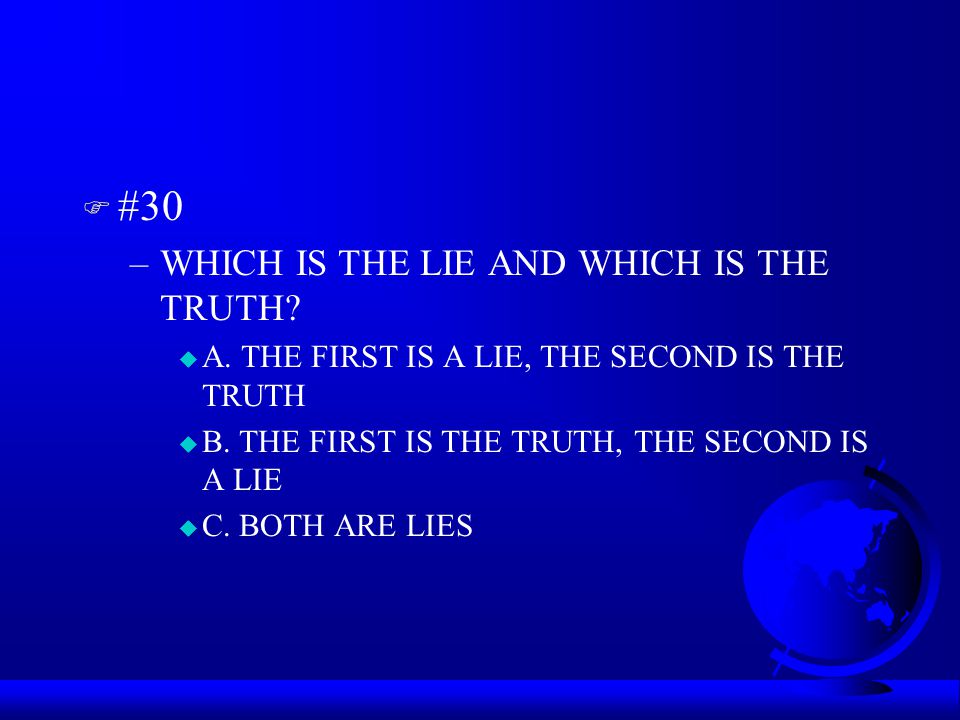 #30

– WHICH IS THE LIE AND WHICH IS THE TRUTH?

A. THE FIRST IS A LIE, THE SECOND IS THE TRUTH

B. THE FIRST IS THE TRUTH, THE SECOND IS A LIE

C. BOTH ARE LIES